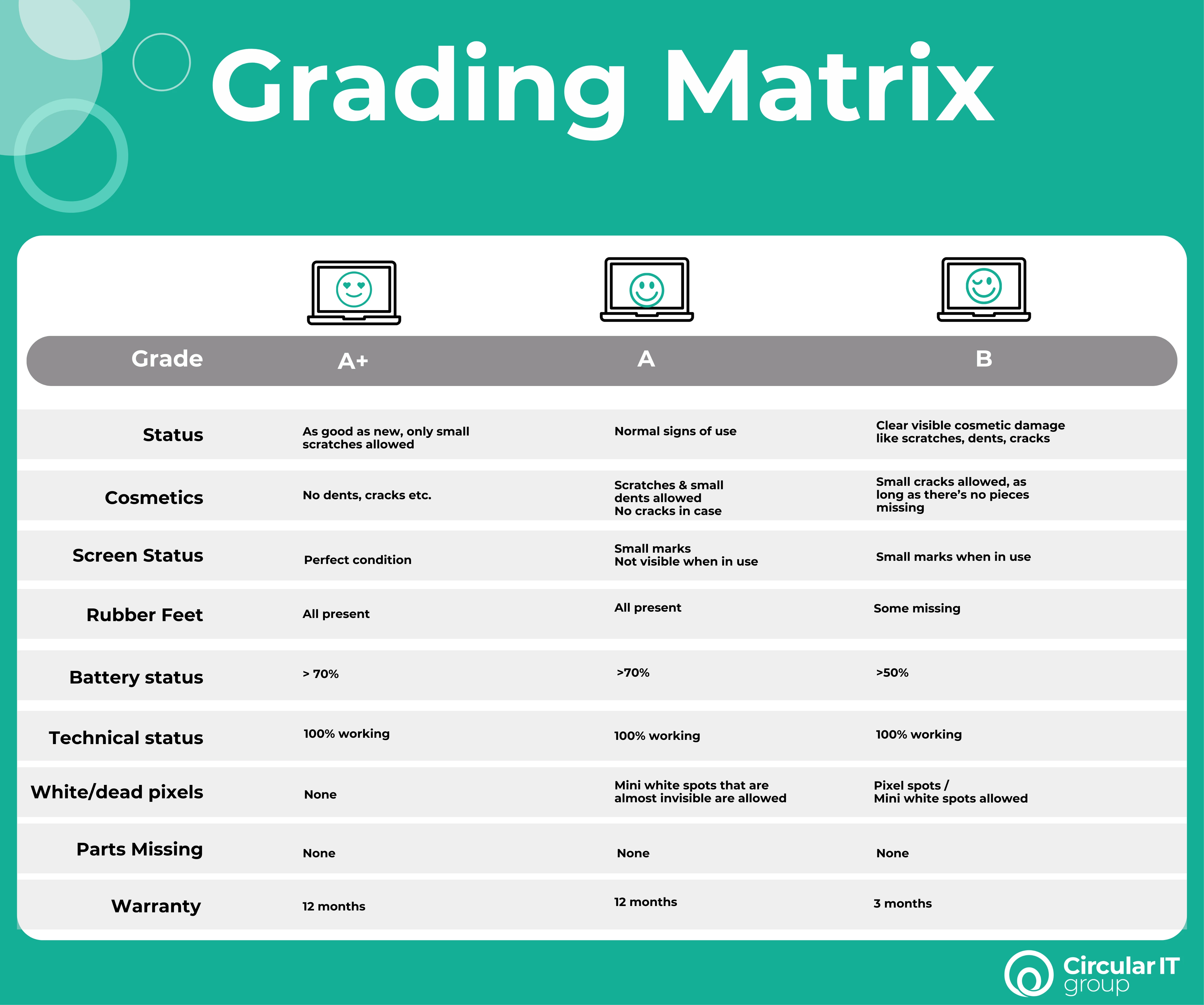 Grading Matrix

| Grade | A+ | A | B |
|---|---|---|---|
| Status | As good as new, only small scratches allowed | Normal signs of use | Clear visible cosmetic damage like scratches, dents, cracks |
| Cosmetics | No dents, cracks etc. | Scratches & small dents allowed No cracks in case | Small cracks allowed, as long as there's no pieces missing |
| Screen Status | Perfect condition | Small marks Not visible when in use | Small marks when in use |
| Rubber Feet | All present | All present | Some missing |
| Battery status | > 70% | >70% | >50% |
| Technical status | 100% working | 100% working | 100% working |
| White/dead pixels | None | Mini white spots that are almost invisible are allowed | Pixel spots / Mini white spots allowed |
| Parts Missing | None | None | None |
| Warranty | 12 months | 12 months | 3 months |

Circular IT group